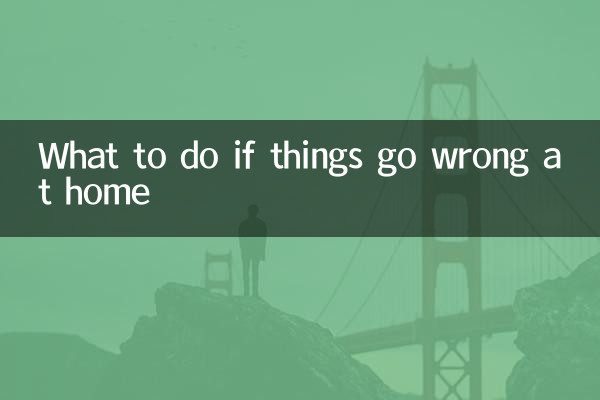 What to do if things go wrong a t home